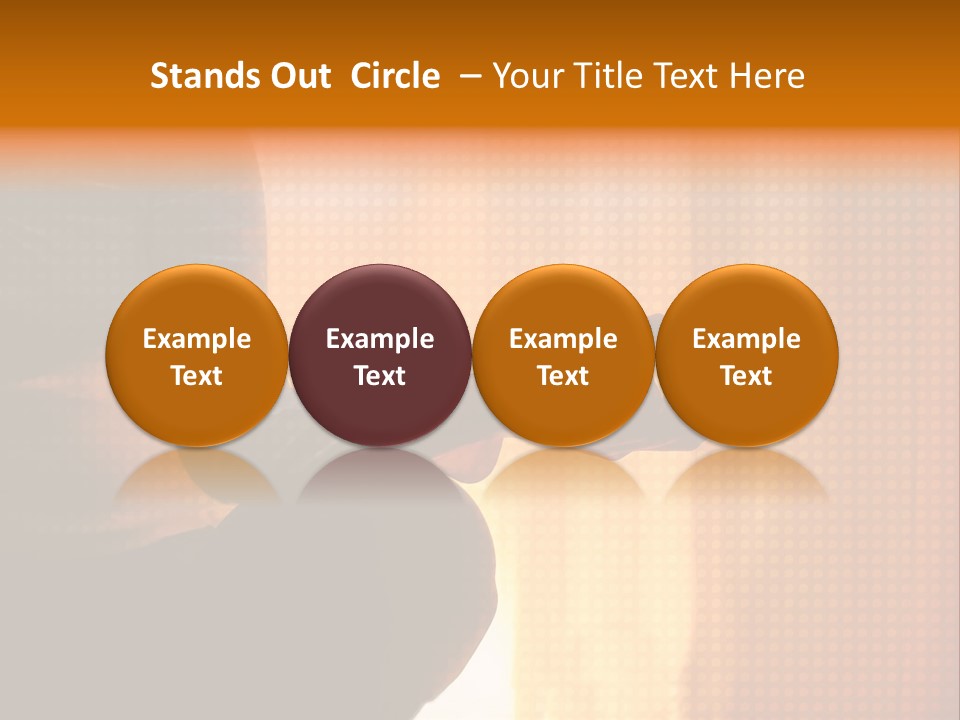 Stands Out Circle – Your Title Text Here

Example Text

Example Text

Example Text

Example Text